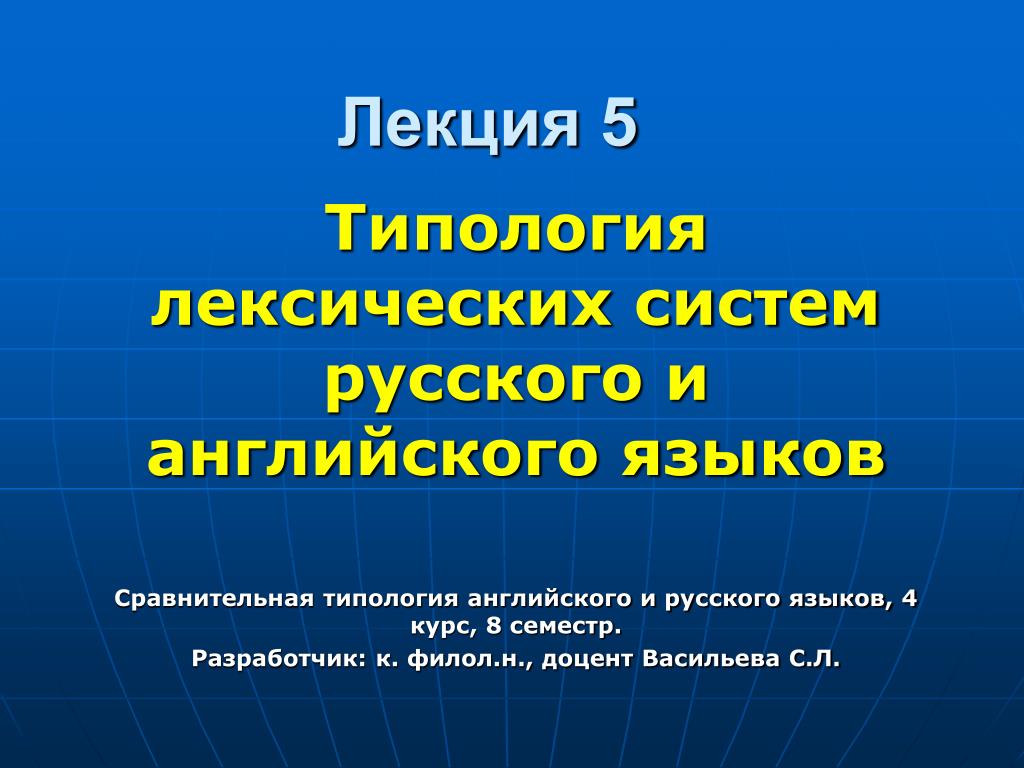 Лекция 5

Типология лексических систем русского и английского языков

Сравнительная типология английского и русского языков, 4 курс, 8 семестр.

Разработчик: к. филол.н., доцент Васильева С.Л.